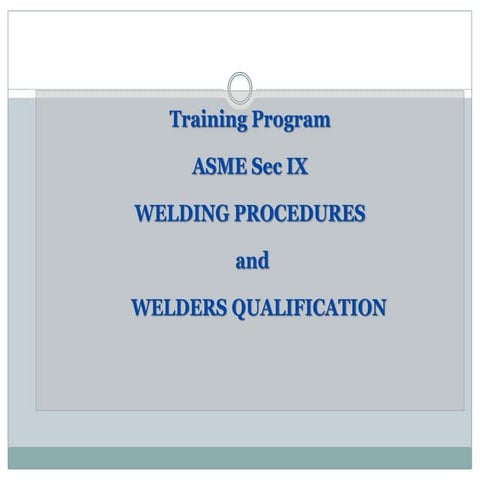 Training Program

ASME Sec IX

WELDING PROCEDURES

and

WELDERS QUALIFICATION